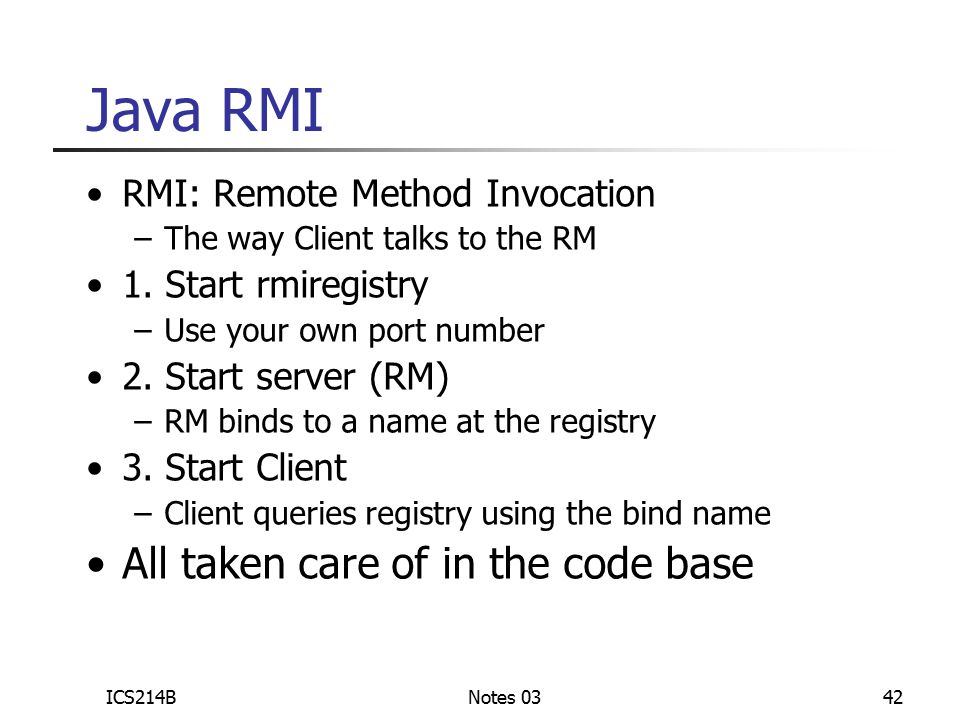 Java RMI

• RMI: Remote Method Invocation
 – The way Client talks to the RM
• 1. Start rmiregistry
 – Use your own port number
• 2. Start server (RM)
 – RM binds to a name at the registry
• 3. Start Client
 – Client queries registry using the bind name
• All taken care of in the code base

ICS214B

Notes 03

42